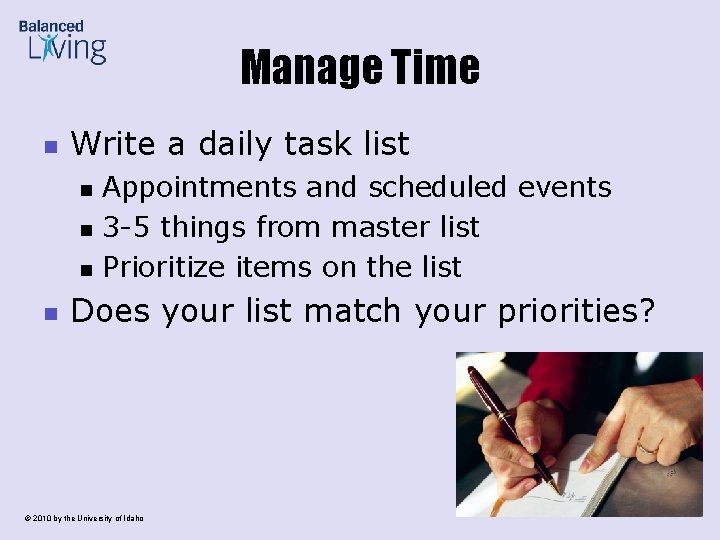 Balanced Living

Manage Time

- Write a daily task list
  - Appointments and scheduled events
  - 3-5 things from master list
  - Prioritize items on the list
- Does your list match your priorities?

© 2010 by the University of Idaho